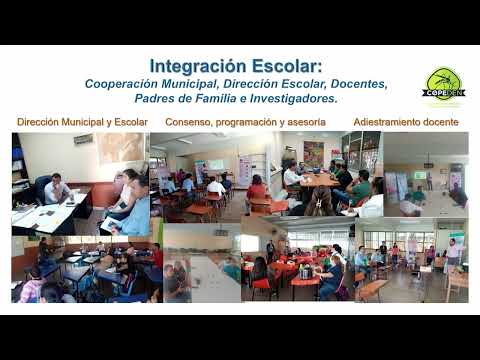 Integración Escolar:
Cooperación Municipal, Dirección Escolar, Docentes, Padres de Familia e Investigadores.

COPEDEN

Dirección Municipal y Escolar

Consenso, programación y asesoría

Adiestramiento docente